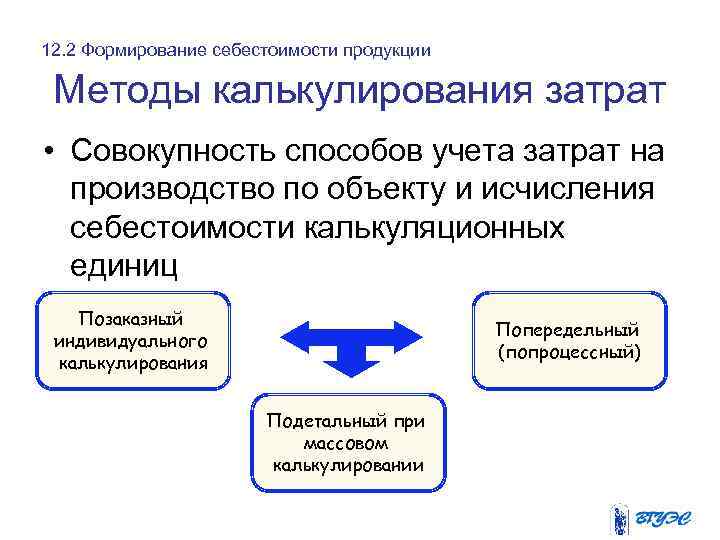 12.2 Формирование себестоимости продукции

Методы калькулирования затрат

• Совокупность способов учета затрат на производство по объекту и исчисления себестоимости калькуляционных единиц

Позаказный индивидуального калькулирования

Попередельный (попроцессный)

Подетальный при массовом калькулировании

ВГУЭС